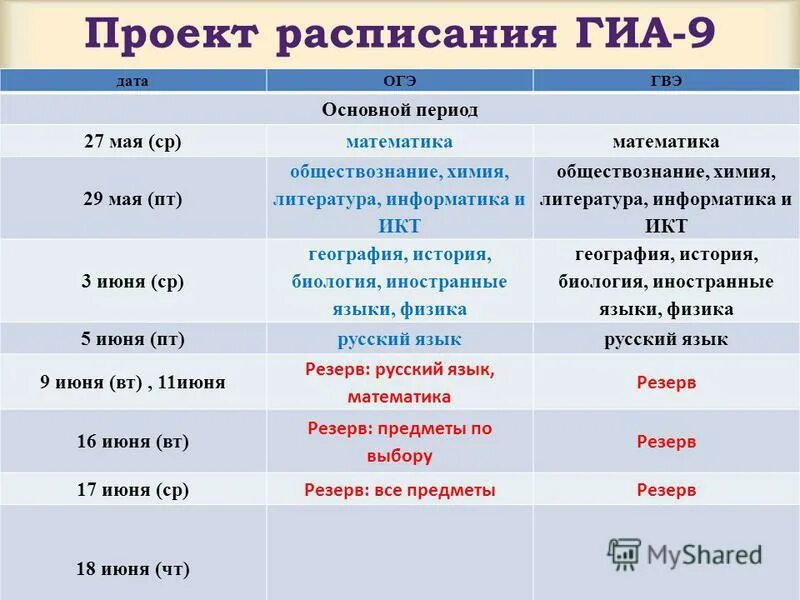 Проект расписания ГИА-9

| дата | ОГЭ | ГВЭ |
|---|---|---|
| Основной период | | |
| 27 мая (ср) | математика | математика |
| 29 мая (пт) | обществознание, химия, литература, информатика и ИКТ | обществознание, химия, литература, информатика и ИКТ |
| 3 июня (ср) | география, история, биология, иностранные языки, физика | география, история, биология, иностранные языки, физика |
| 5 июня (пт) | русский язык | русский язык |
| 9 июня (вт) , 11июня | Резерв: русский язык, математика | Резерв |
| 16 июня (вт) | Резерв: предметы по выбору | Резерв |
| 17 июня (ср) | Резерв: все предметы | Резерв |
| 18 июня (чт) | | |

MyShared